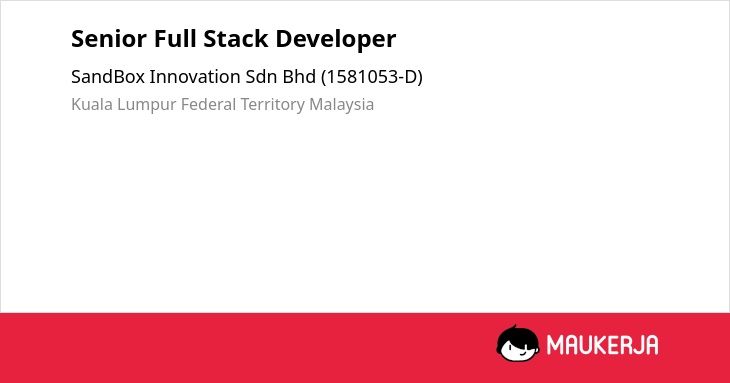 Senior Full Stack Developer

SandBox Innovation Sdn Bhd (1581053-D)

Kuala Lumpur Federal Territory Malaysia

MAUKERJA